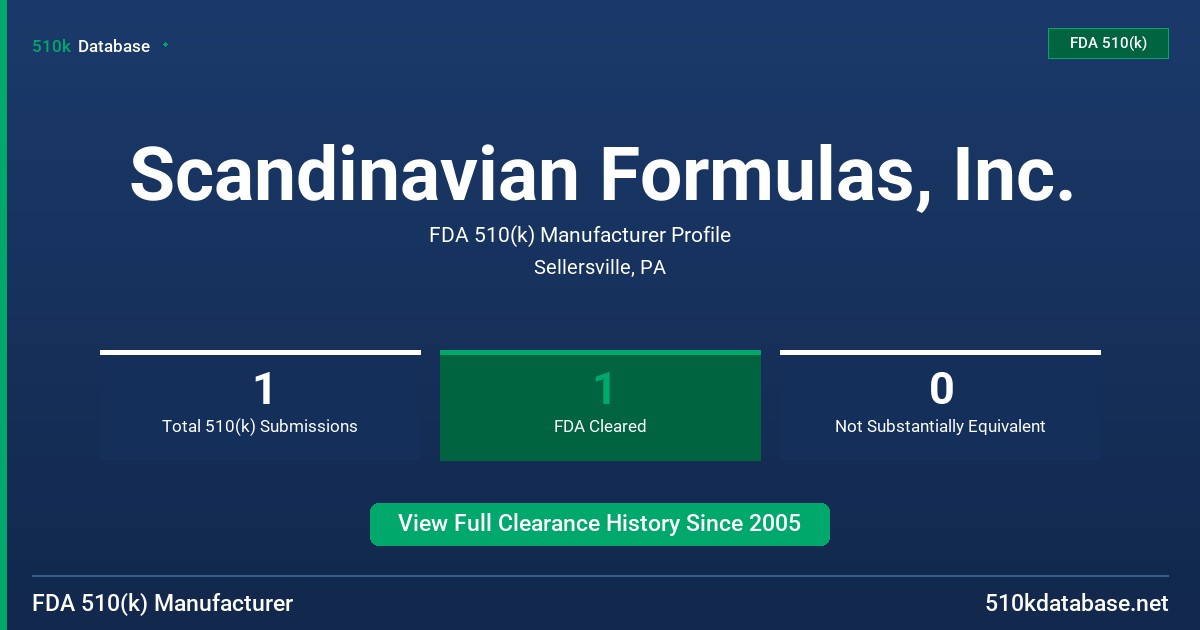 510k Database

FDA 510(k)

Scandinavian Formulas, Inc.

FDA 510(k) Manufacturer Profile

Sellersville, PA

1
Total 510(k) Submissions

1
FDA Cleared

0
Not Substantially Equivalent

View Full Clearance History Since 2005

FDA 510(k) Manufacturer

510kdatabase.net